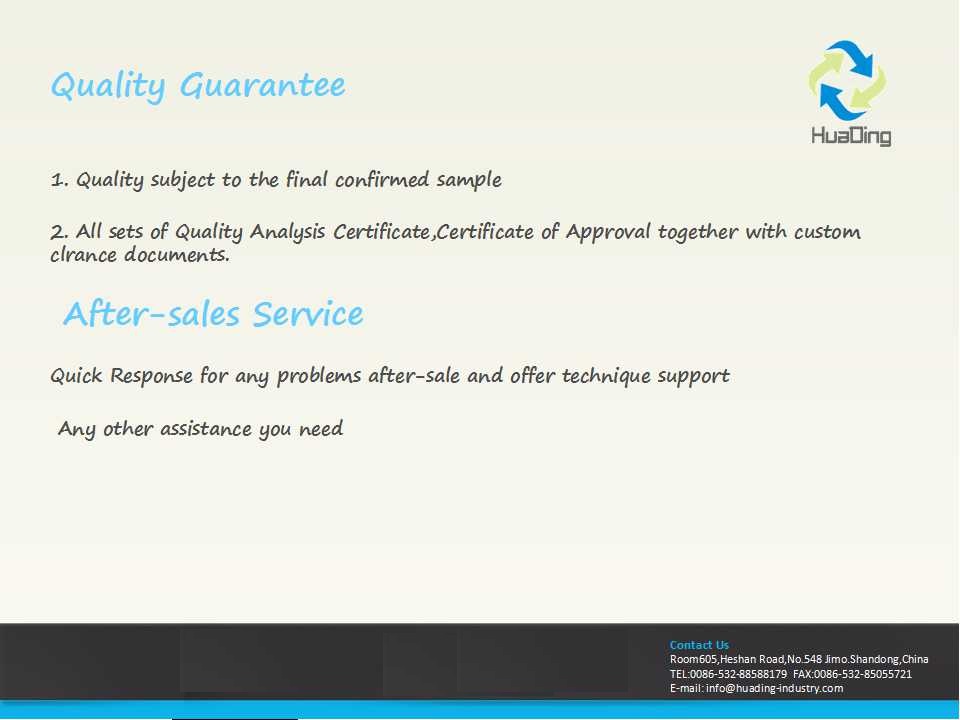 Quality Guarantee

HuaDing

1. Quality subject to the final confirmed sample

2. All sets of Quality Analysis Certificate,Certificate of Approval together with custom clrance documents.

After-sales Service

Quick Response for any problems after-sale and offer technique support

Any other assistance you need

Contact Us
Room605,Heshan Road,No.548 Jimo.Shandong,China
TEL:0086-532-88588179 FAX:0086-532-85055721
E-mail: info@huading-industry.com